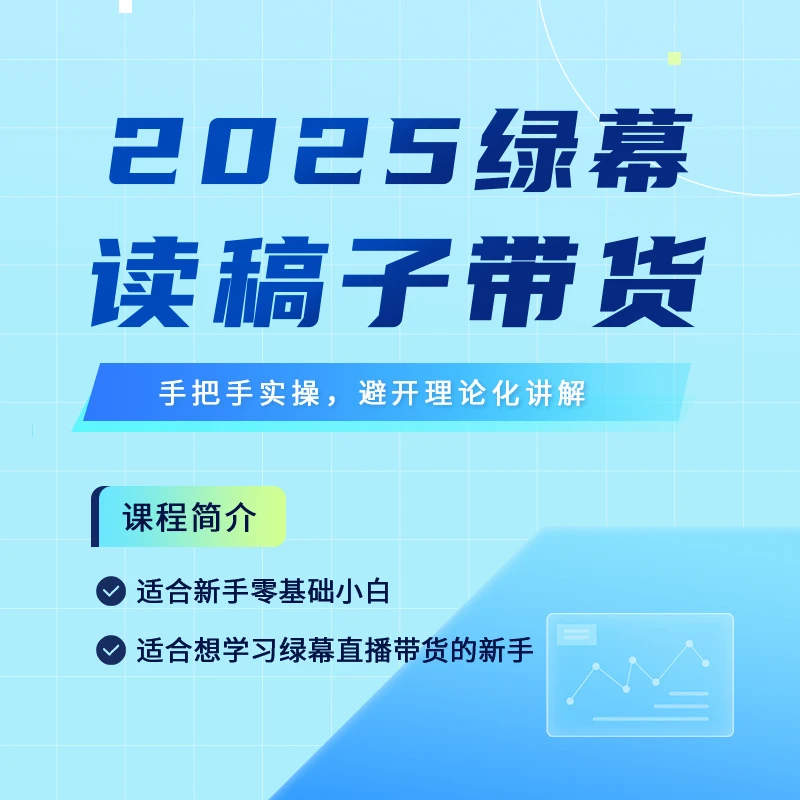 2025绿幕
读稿子带货

手把手实操，避开理论化讲解

课程简介

适合新手零基础小白

适合想学习绿幕直播带货的新手